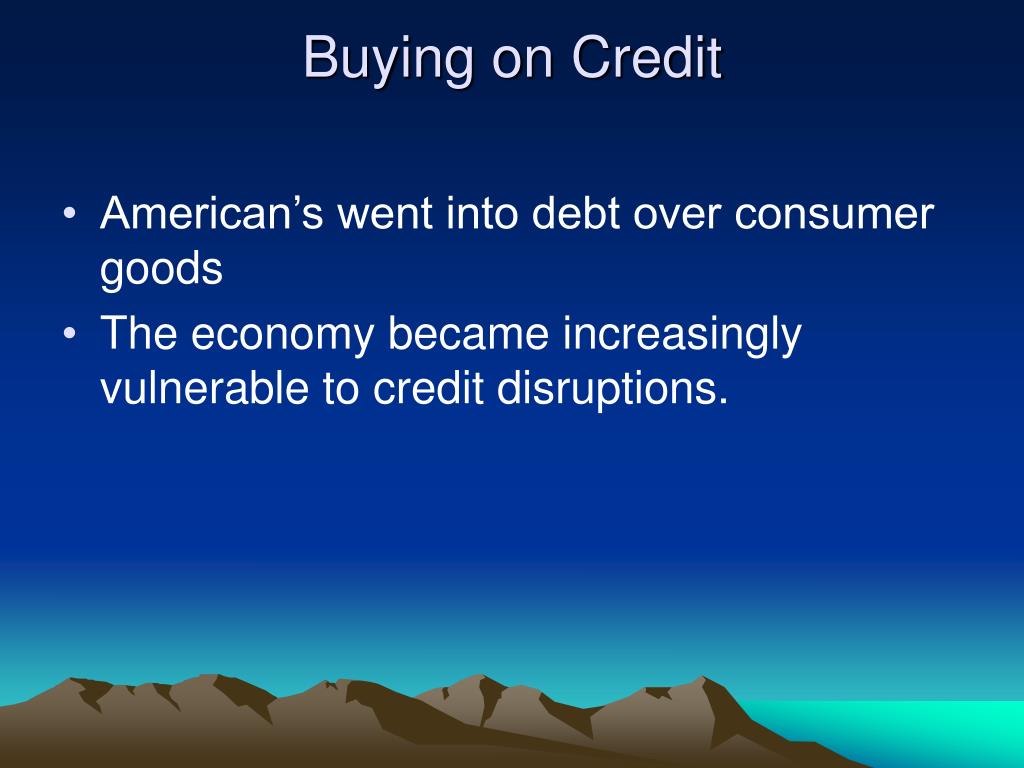 Buying on Credit

• American’s went into debt over consumer goods
• The economy became increasingly vulnerable to credit disruptions.